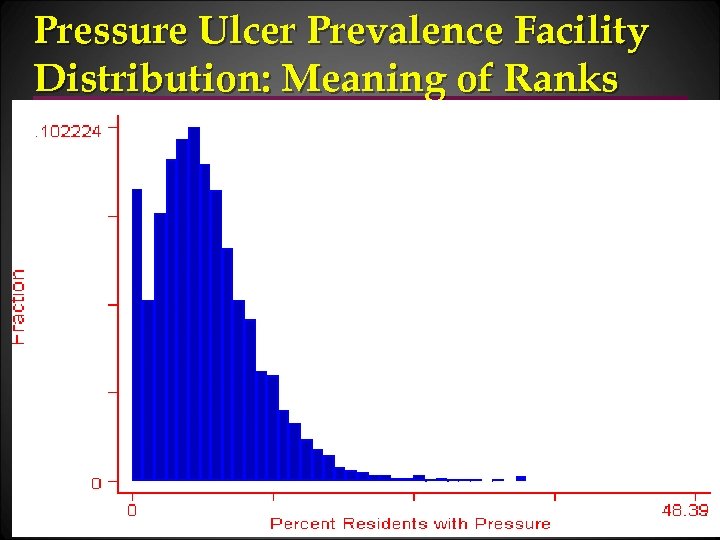 Pressure Ulcer Prevalence Facility Distribution: Meaning of Ranks

.102224

0

Fraction

0

48.39

Percent Residents with Pressure